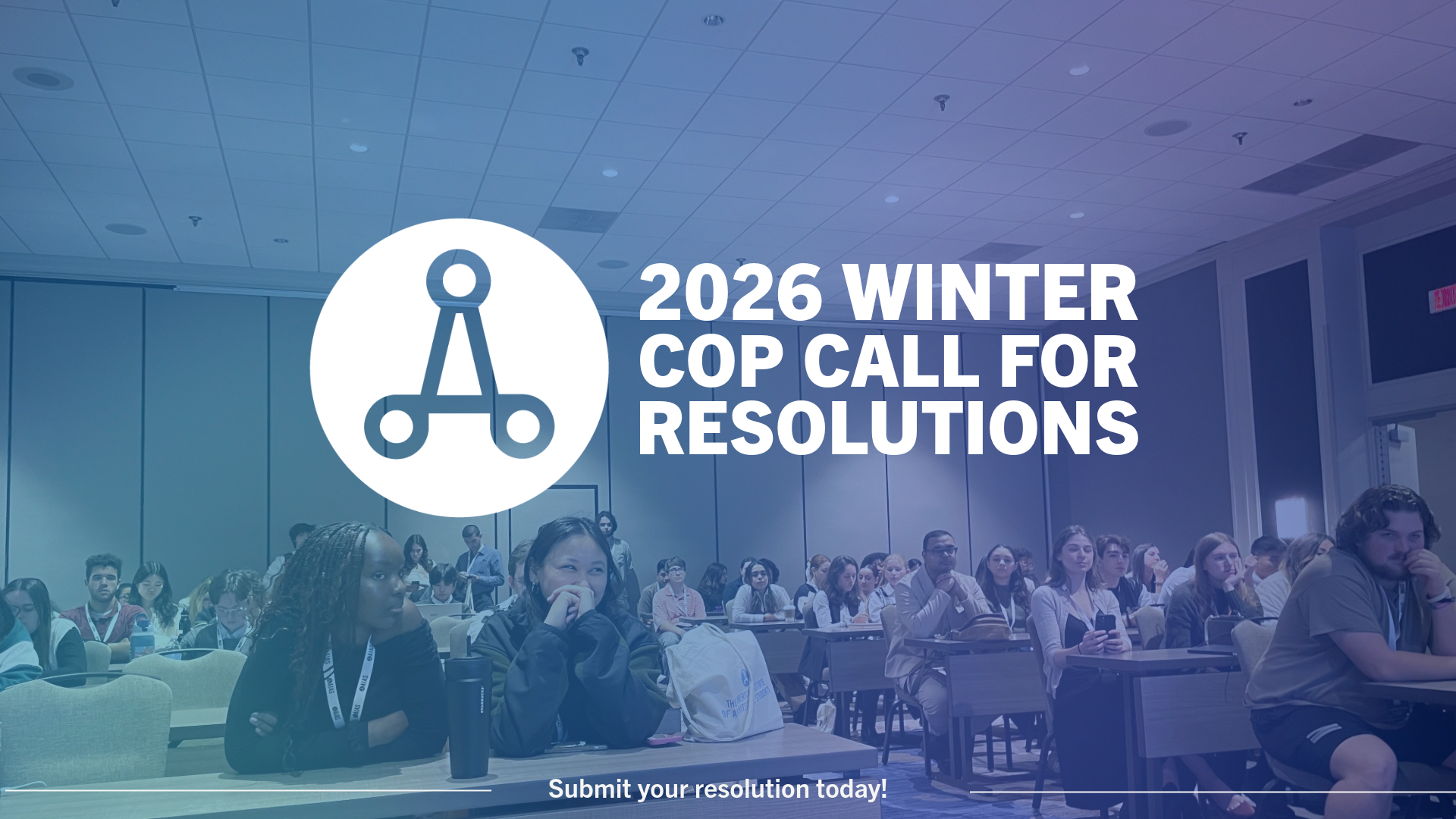 2026 WINTER COP CALL FOR RESOLUTIONS

Submit your resolution today!